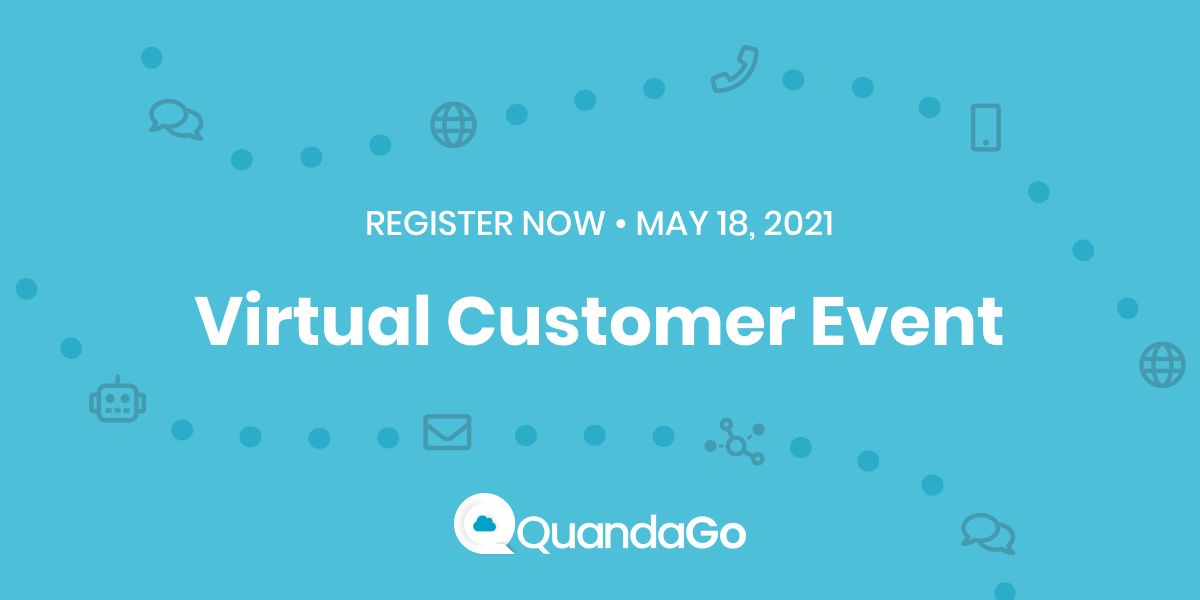 REGISTER NOW • MAY 18, 2021

Virtual Customer Event

QuandaGo